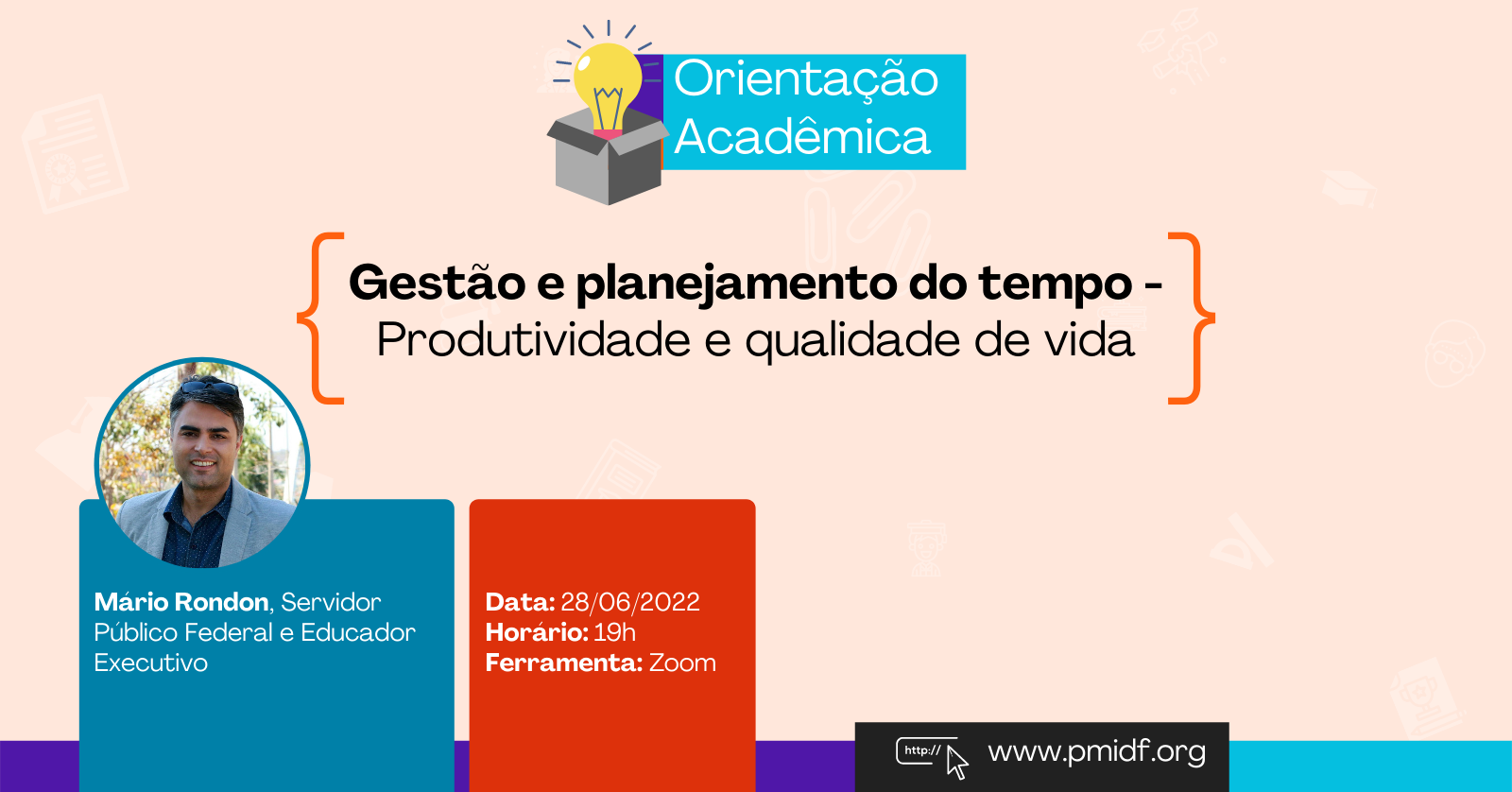 Orientação Acadêmica

Gestão e planejamento do tempo - Produtividade e qualidade de vida

Mário Rondon, Servidor Público Federal e Educador Executivo

Data: 28/06/2022
Horário: 19h
Ferramenta: Zoom

http://

www.pmidf.org